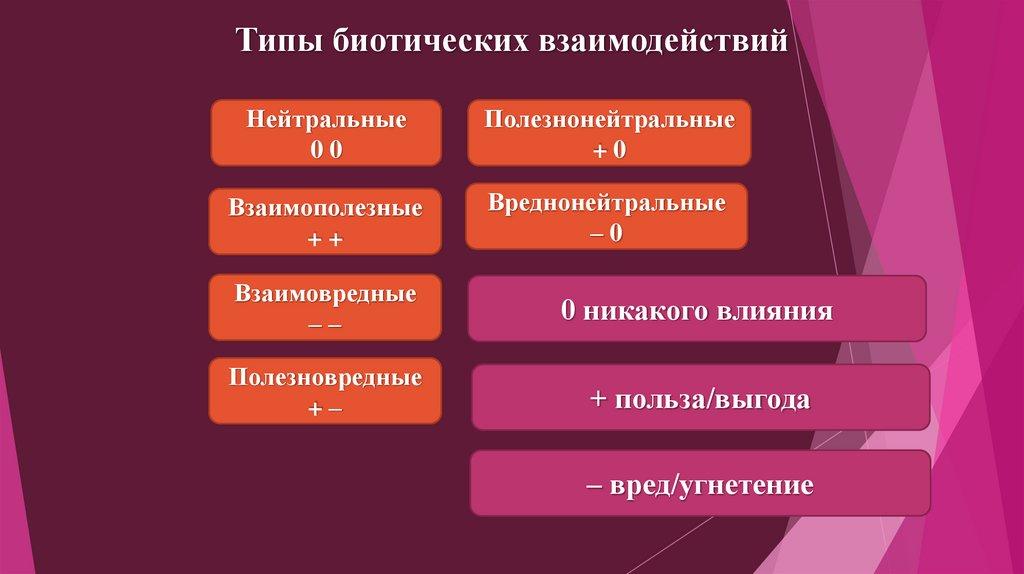 Типы биотических взаимодействий

Нейтральные
0 0

Взаимополезные
+ +

Взаимовредные
– –

Полезновредные
+ –

Полезнонейтральные
+ 0

Вреднонейтральные
– 0

0 никакого влияния

+ польза/выгода

– вред/угнетение